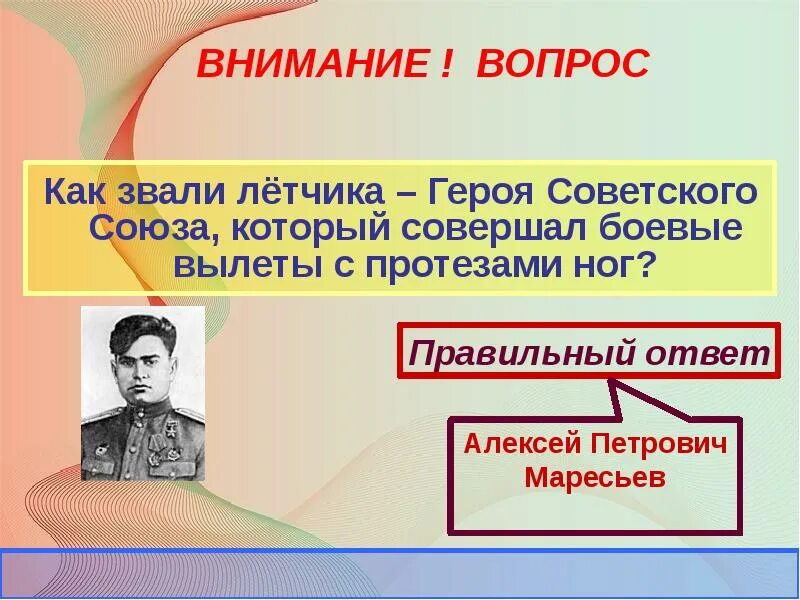 ВНИМАНИЕ ! ВОПРОС

Как звали лётчика – Героя Советского Союза, который совершал боевые вылеты с протезами ног?

Правильный ответ

Алексей Петрович Маресьев